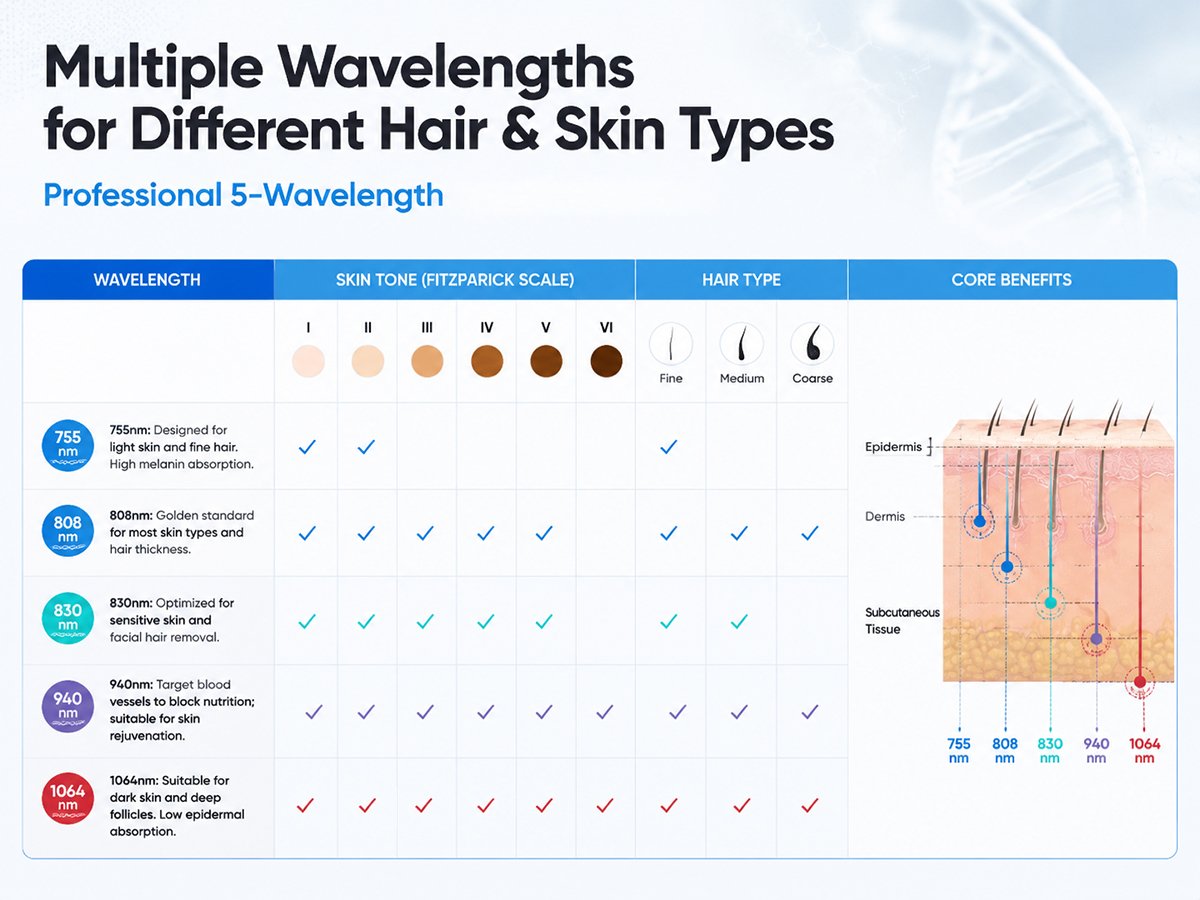 Multiple Wavelengths for Different Hair & Skin Types

Professional 5-Wavelength

| WAVELENGTH | SKIN TONE (FITZPARICK SCALE) | | | | | | HAIR TYPE | | | CORE BENEFITS |
|---|---|---|---|---|---|---|---|---|---|---|
| | I | II | III | IV | V | VI | Fine | Medium | Coarse | |
| 755 nm 755nm: Designed for light skin and fine hair. High melanin absorption. | ✓ | ✓ | | | | | ✓ | | | |
| 808 nm 808nm: Golden standard for most skin types and hair thickness. | ✓ | ✓ | ✓ | ✓ | ✓ | | ✓ | ✓ | ✓ | |
| 830 nm 830nm: Optimized for sensitive skin and facial hair removal. | ✓ | ✓ | ✓ | ✓ | ✓ | | ✓ | ✓ | | |
| 940 nm 940nm: Target blood vessels to block nutrition; suitable for skin rejuvenation. | ✓ | ✓ | ✓ | ✓ | ✓ | ✓ | ✓ | ✓ | ✓ | |
| 1064 nm 1064nm: Suitable for dark skin and deep follicles. Low epidermal absorption. | ✓ | ✓ | ✓ | ✓ | ✓ | ✓ | ✓ | ✓ | ✓ | |

Epidermis
Dermis
Subcutaneous Tissue
755 nm
808 nm
830 nm
940 nm
1064 nm